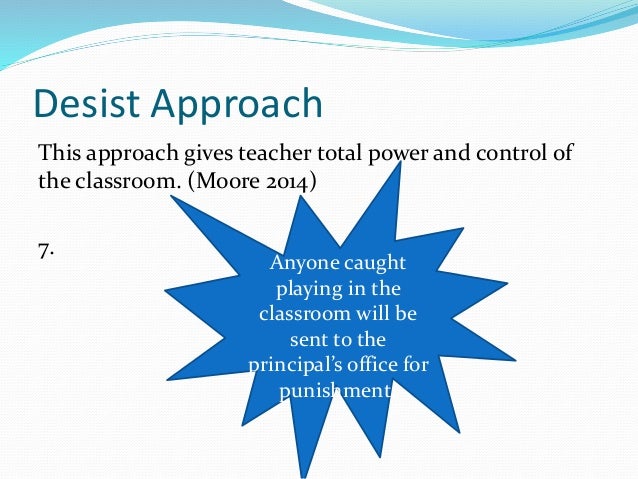 Desist Approach

This approach gives teacher total power and control of the classroom. (Moore 2014)

7.

Anyone caught playing in the classroom will be sent to the principal's office for punishment